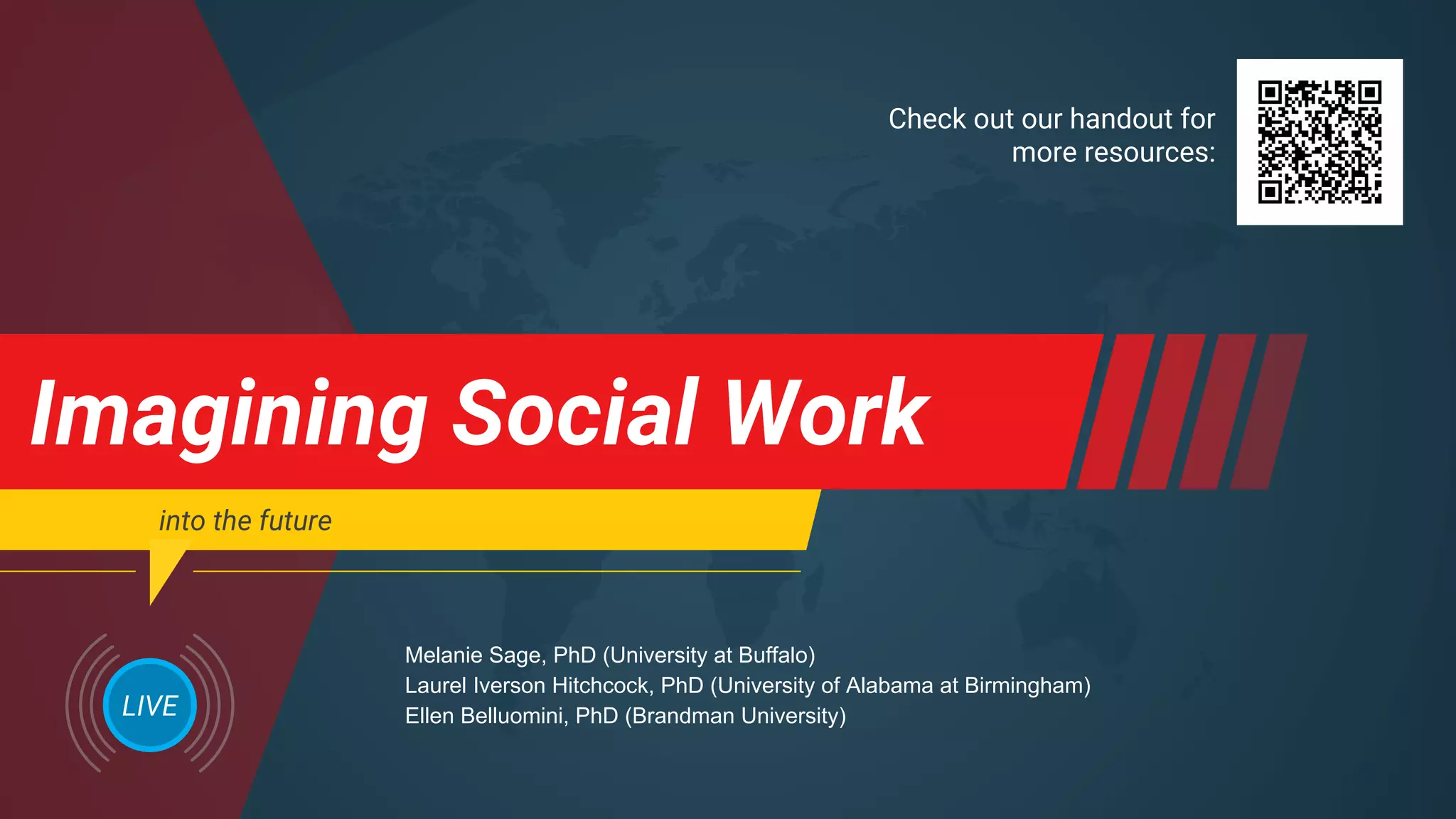 Check out our handout for more resources:

Imagining Social Work

into the future

LIVE

Melanie Sage, PhD (University at Buffalo)
Laurel Iverson Hitchcock, PhD (University of Alabama at Birmingham)
Ellen Belluomini, PhD (Brandman University)